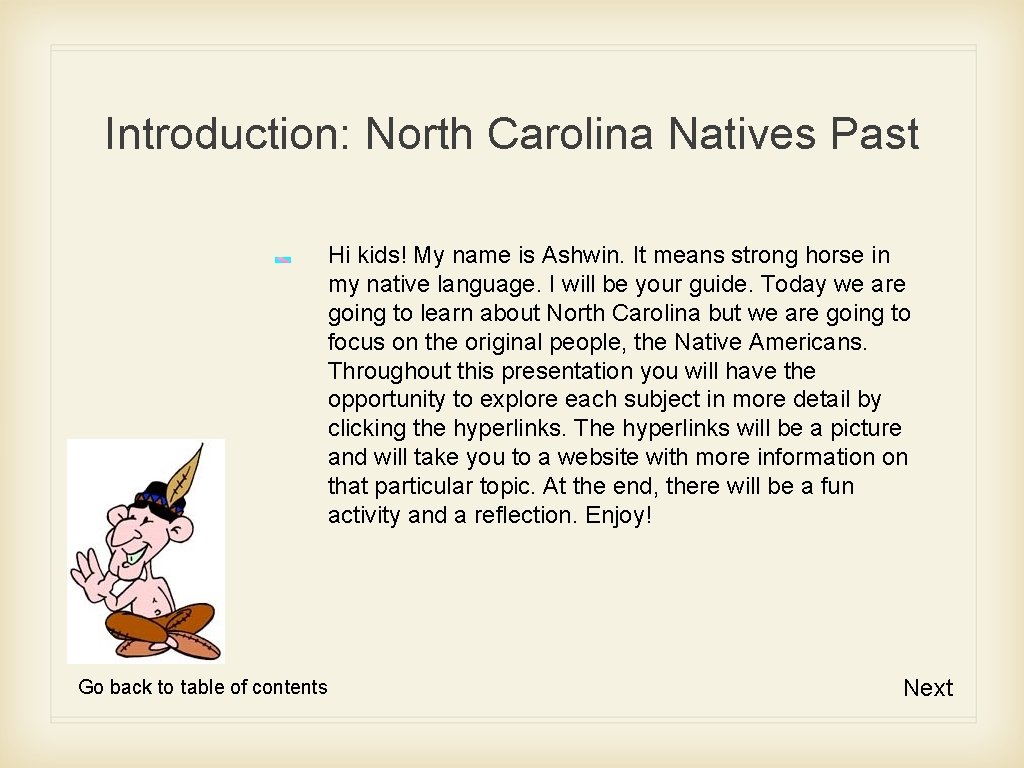 Introduction: North Carolina Natives Past

Hi kids! My name is Ashwin. It means strong horse in my native language. I will be your guide. Today we are going to learn about North Carolina but we are going to focus on the original people, the Native Americans. Throughout this presentation you will have the opportunity to explore each subject in more detail by clicking the hyperlinks. The hyperlinks will be a picture and will take you to a website with more information on that particular topic. At the end, there will be a fun activity and a reflection. Enjoy!

Go back to table of contents

Next